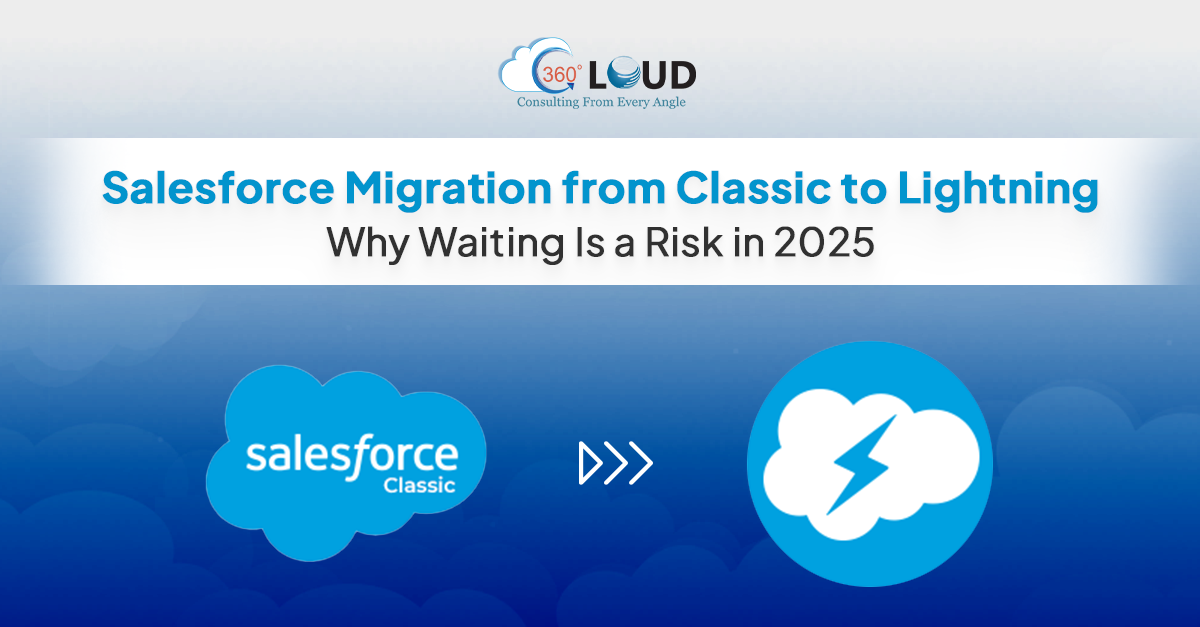 360° CLOUD
Consulting From Every Angle

Salesforce Migration from Classic to Lightning
Why Waiting Is a Risk in 2025

salesforce
Classic